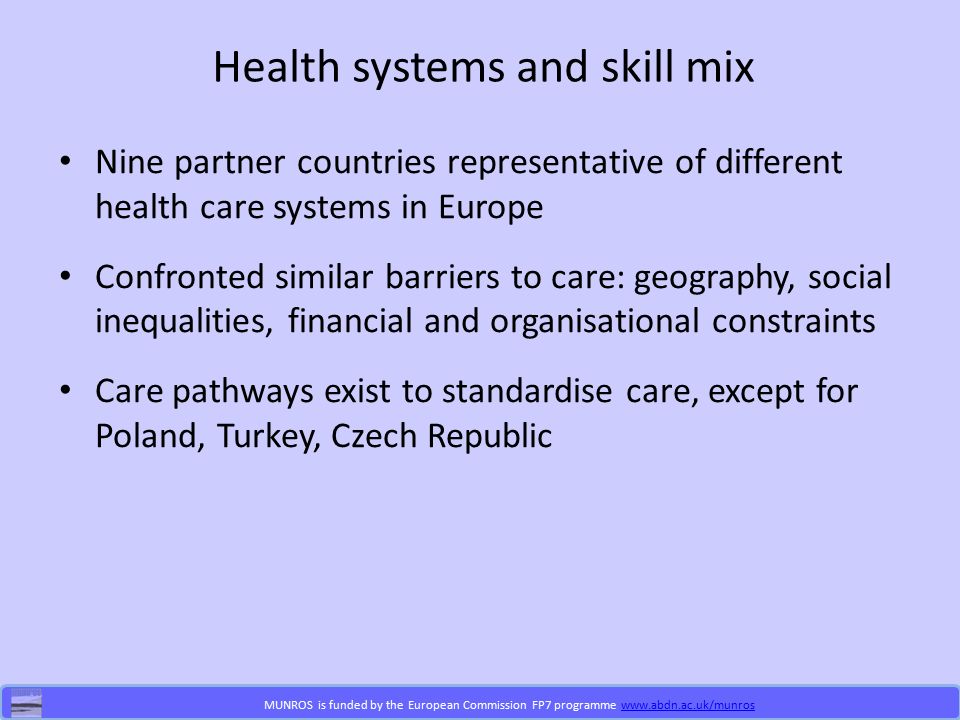 Health systems and skill mix

• Nine partner countries representative of different health care systems in Europe

• Confronted similar barriers to care: geography, social inequalities, financial and organisational constraints

• Care pathways exist to standardise care, except for Poland, Turkey, Czech Republic

MUNROS is funded by the European Commission FP7 programme www.abdn.ac.uk/munros